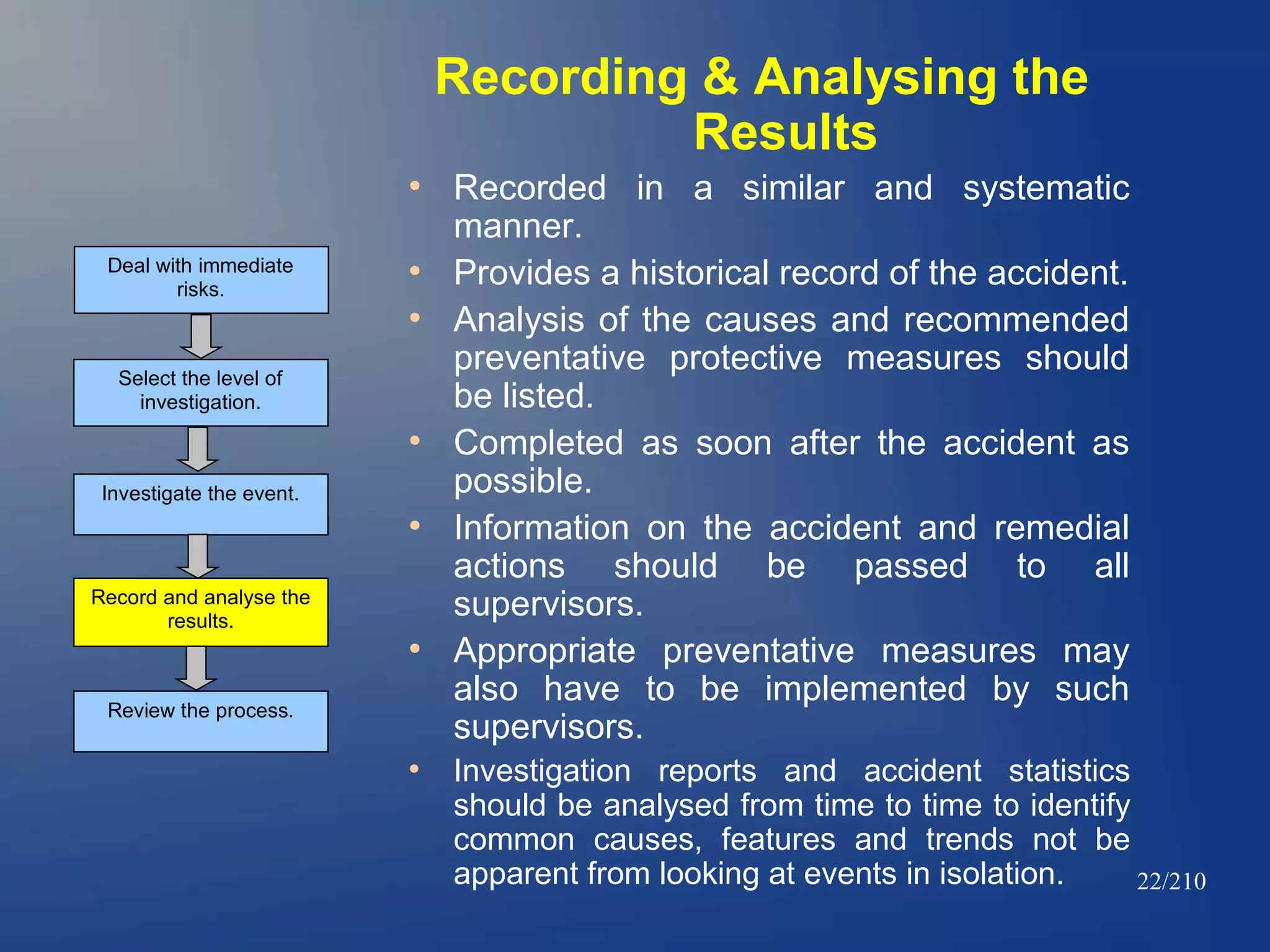 Recording & Analysing the Results

Deal with immediate risks.

Select the level of investigation.

Investigate the event.

Record and analyse the results.

Review the process.

• Recorded in a similar and systematic manner.
• Provides a historical record of the accident.
• Analysis of the causes and recommended preventative protective measures should be listed.
• Completed as soon after the accident as possible.
• Information on the accident and remedial actions should be passed to all supervisors.
• Appropriate preventative measures may also have to be implemented by such supervisors.
• Investigation reports and accident statistics should be analysed from time to time to identify common causes, features and trends not be apparent from looking at events in isolation.

22/210